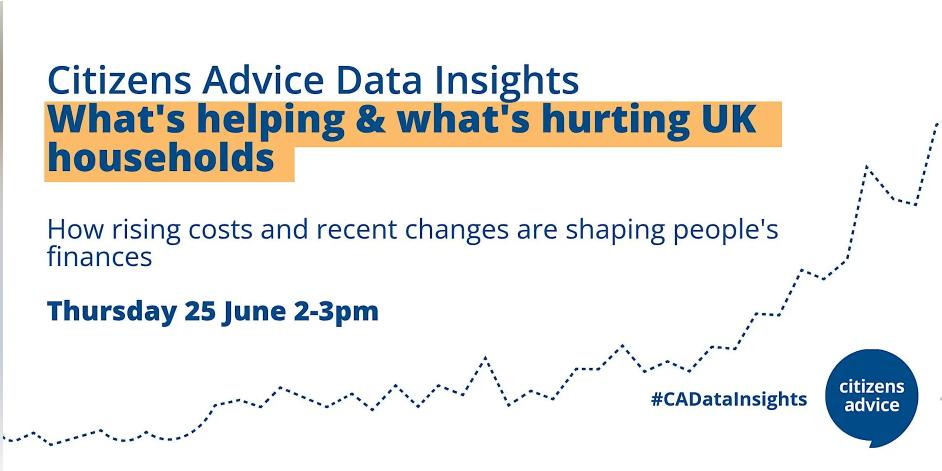 Citizens Advice Data Insights
What's helping & what's hurting UK households

How rising costs and recent changes are shaping people's finances

Thursday 25 June 2-3pm

#CADataInsights

citizens advice